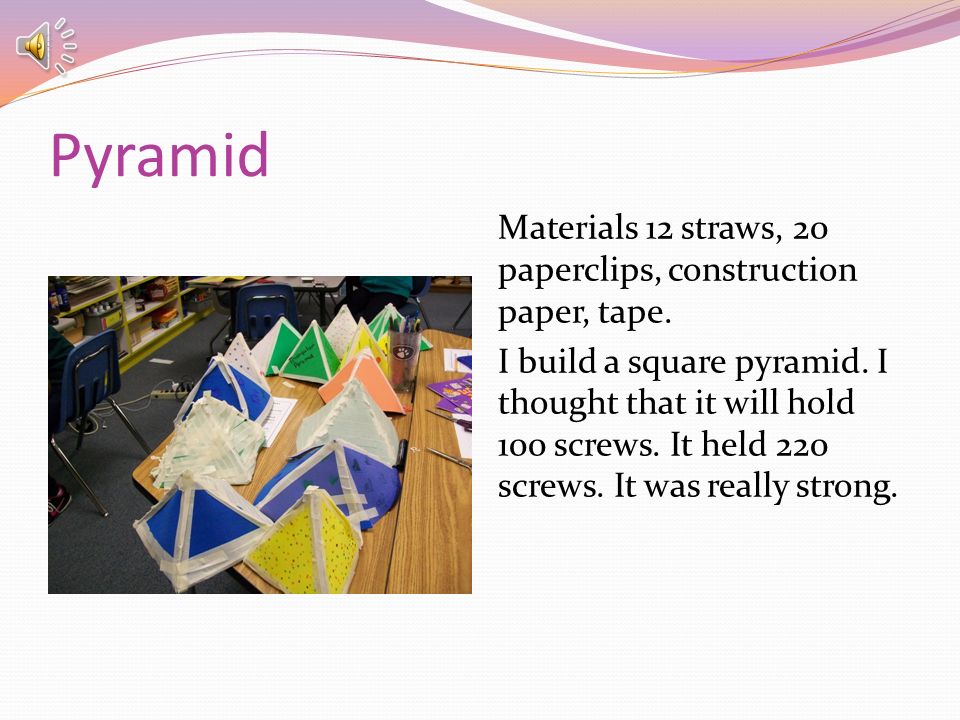 Pyramid

Materials 12 straws, 20 paperclips, construction paper, tape.

I build a square pyramid. I thought that it will hold 100 screws. It held 220 screws. It was really strong.